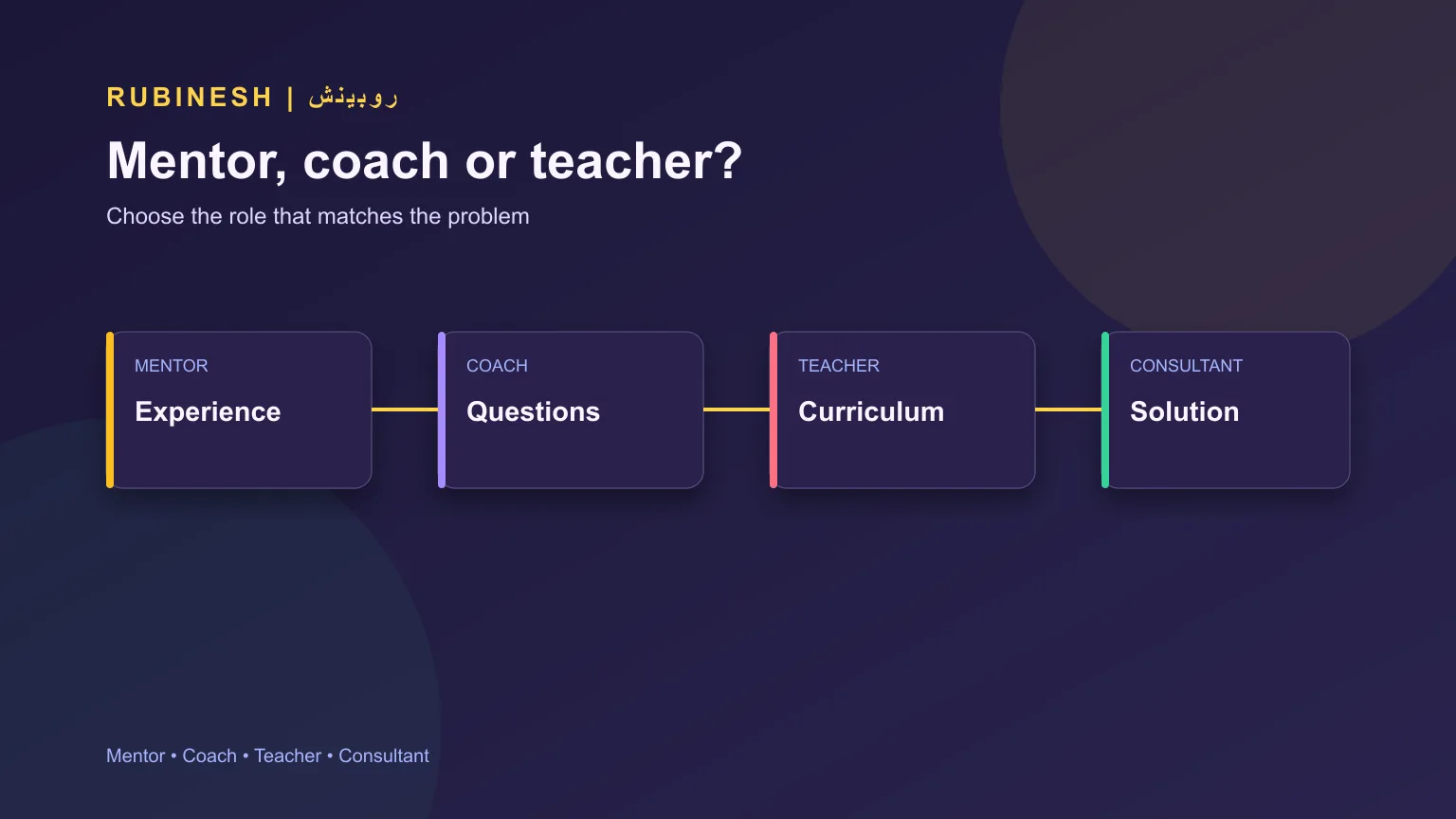 RUBINESH | روبینش

Mentor, coach or teacher?

Choose the role that matches the problem

MENTOR
Experience

COACH
Questions

TEACHER
Curriculum

CONSULTANT
Solution

Mentor • Coach • Teacher • Consultant